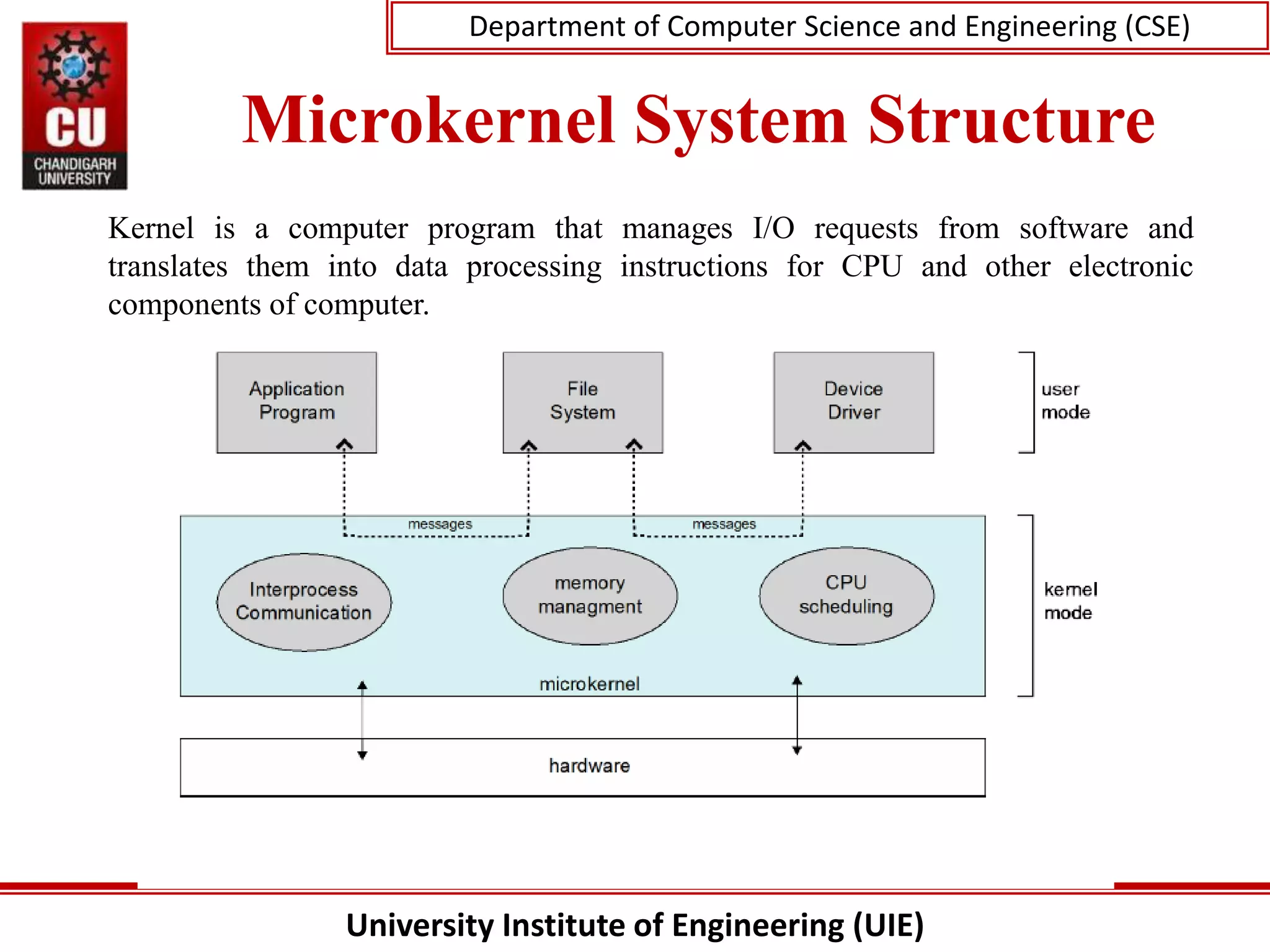 CU
CHANDIGARH UNIVERSITY

Department of Computer Science and Engineering (CSE)

Microkernel System Structure

Kernel is a computer program that manages I/O requests from software and translates them into data processing instructions for CPU and other electronic components of computer.

Application Program

File System

Device Driver

user mode

messages

messages

Interprocess Communication

memory managment

CPU scheduling

kernel mode

microkernel

hardware

University Institute of Engineering (UIE)